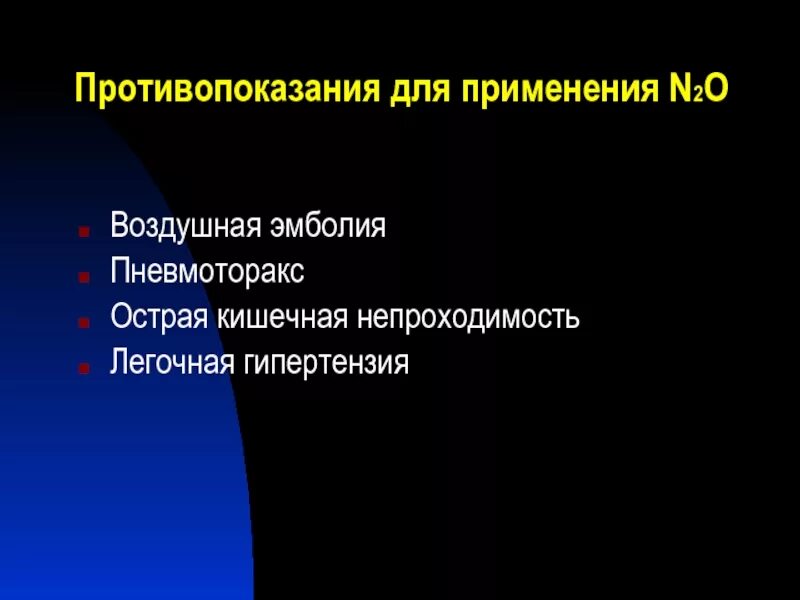 Противопоказания для применения $N_2O$

- Воздушная эмболия
- Пневмоторакс
- Острая кишечная непроходимость
- Легочная гипертензия